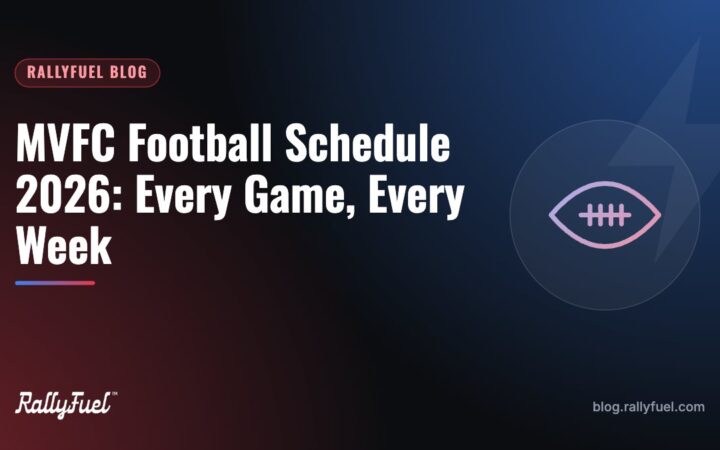 RALLYFUEL BLOG

MVFC Football Schedule 2026: Every Game, Every Week

RallyFuel™

blog.rallyfuel.com